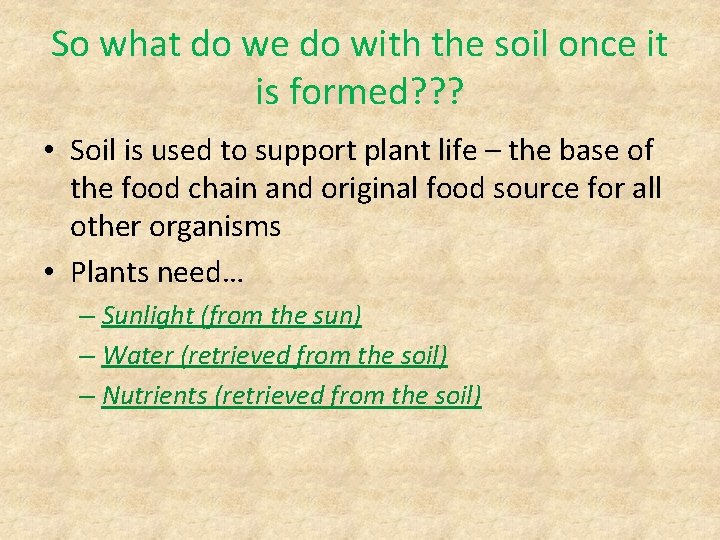 So what do we do with the soil once it is formed???

• Soil is used to support plant life – the base of the food chain and original food source for all other organisms

• Plants need…
– Sunlight (from the sun)
– Water (retrieved from the soil)
– Nutrients (retrieved from the soil)